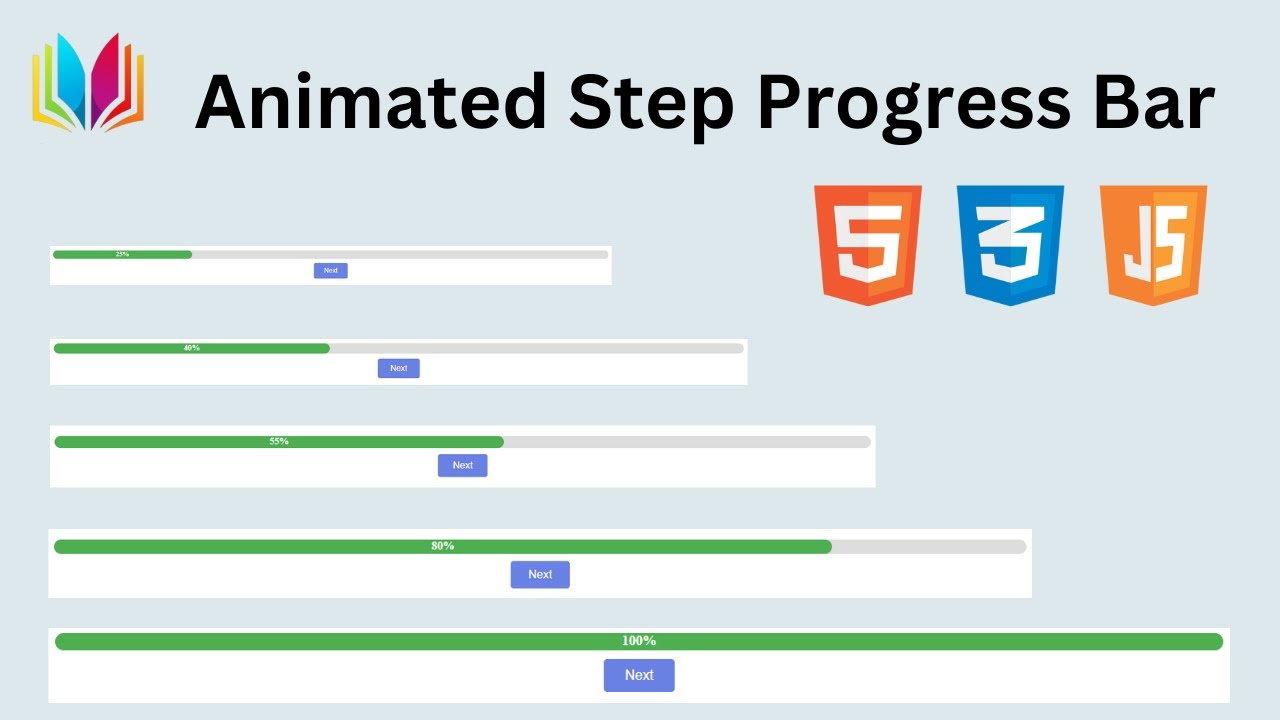 Animated Step Progress Bar

5

3

JS

25%

Next

40%

Next

55%

Next

80%

Next

100%

Next